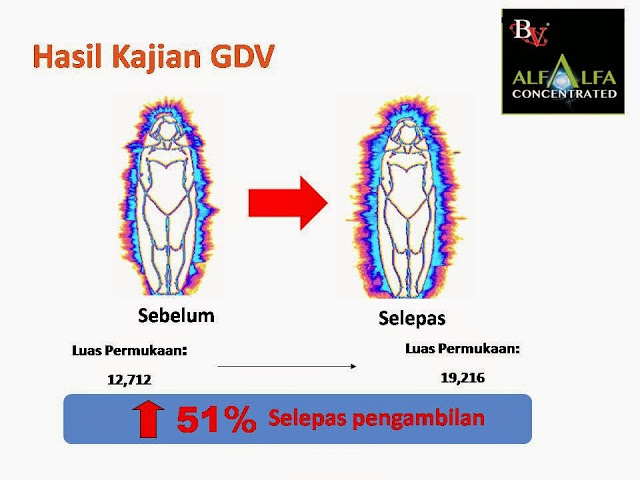 Hasil Kajian GDV

BV
ALFALFA
CONCENTRATED

Sebelum

Selepas

Luas Permukaan:

12,712

Luas Permukaan:

19,216

51% Selepas pengambilan